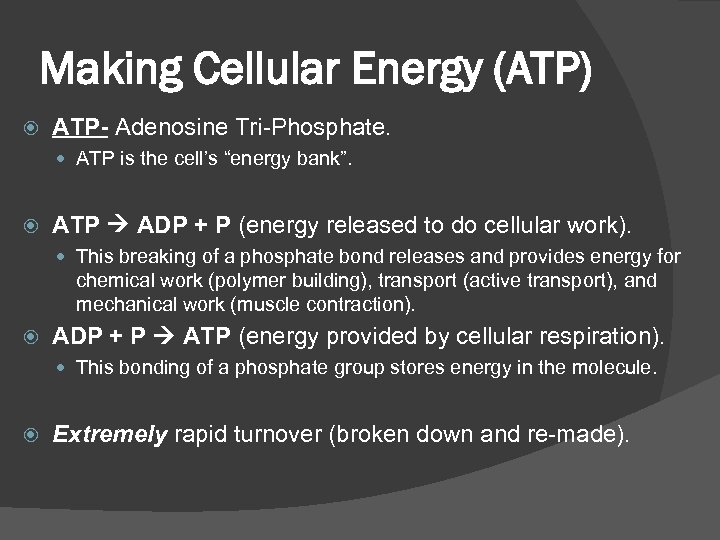 Making Cellular Energy (ATP)

ATP- Adenosine Tri-Phosphate.

ATP is the cell's "energy bank".

ATP → ADP + P (energy released to do cellular work).

This breaking of a phosphate bond releases and provides energy for chemical work (polymer building), transport (active transport), and mechanical work (muscle contraction).

ADP + P → ATP (energy provided by cellular respiration).

This bonding of a phosphate group stores energy in the molecule.

Extremely rapid turnover (broken down and re-made).